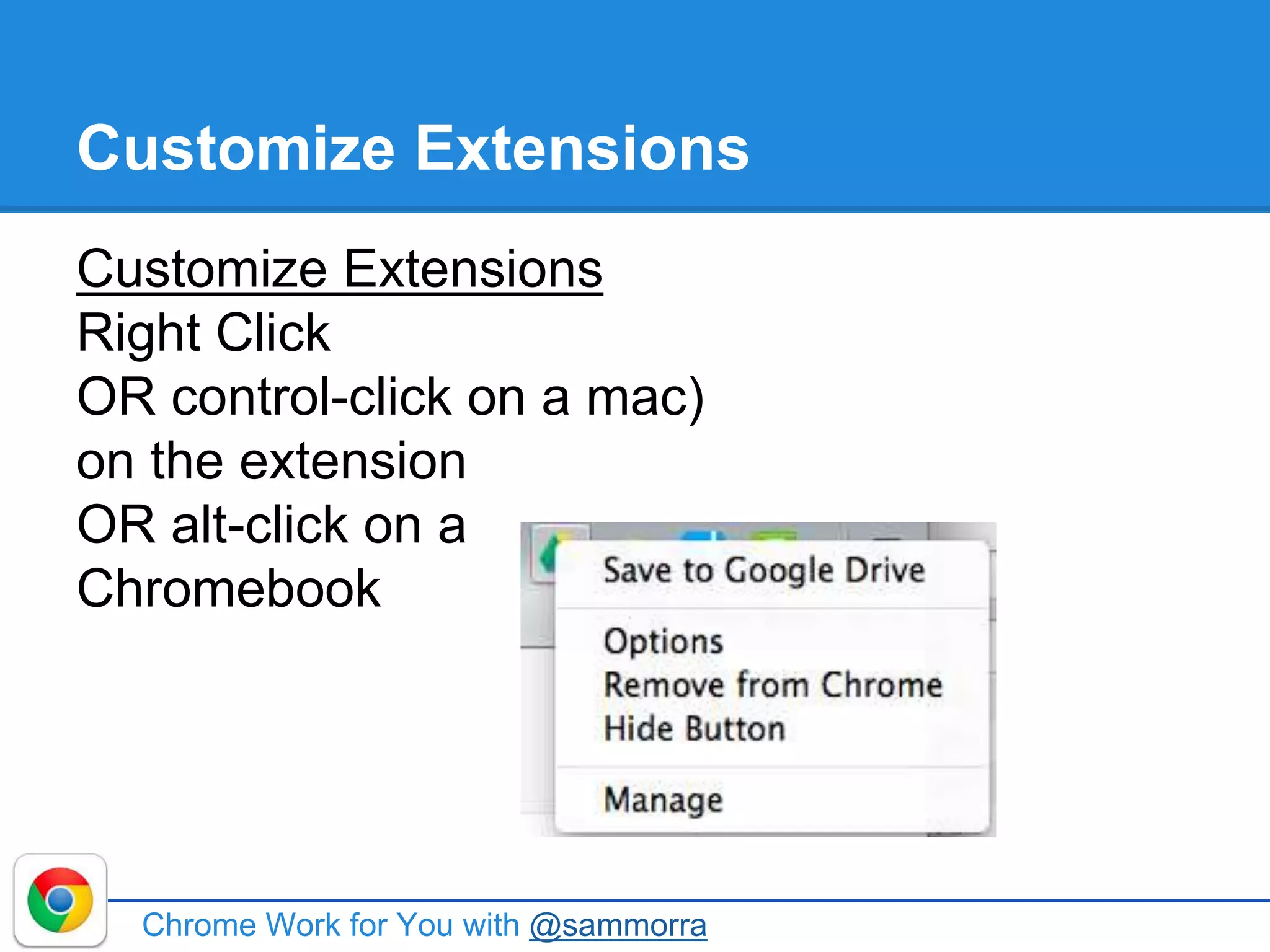 Customize Extensions

Customize Extensions
Right Click
OR control-click on a mac)
on the extension
OR alt-click on a Chromebook

Save to Google Drive
Options
Remove from Chrome
Hide Button
Manage

Chrome Work for You with @sammorra